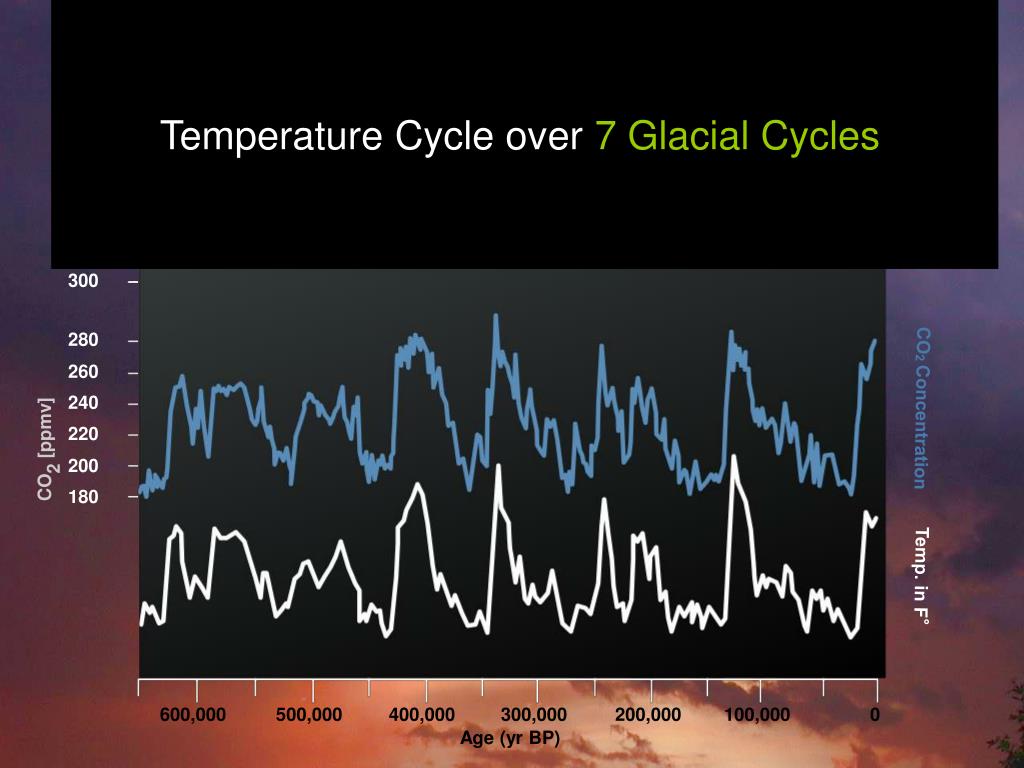 Temperature Cycle over 7 Glacial Cycles

300
280
260
240
220
200
180
$CO_2$ [ppmv]

$CO_2$ Concentration

Temp. in F°

600,000
500,000
400,000
300,000
200,000
100,000
0
Age (yr BP)